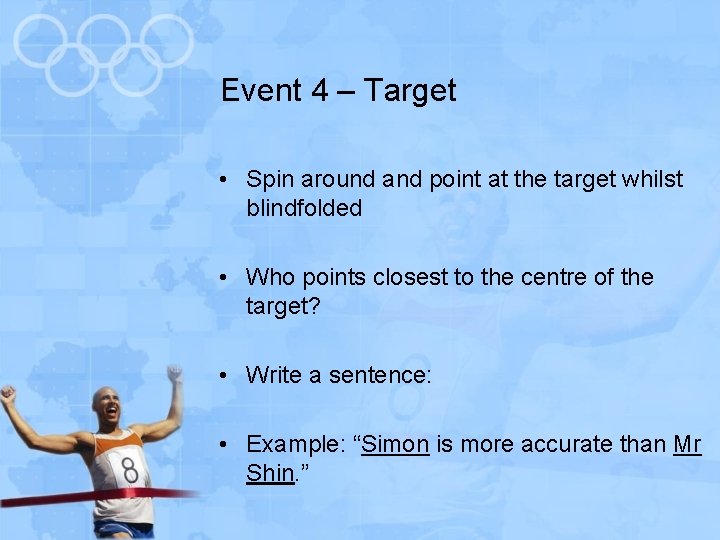 Event 4 – Target

• Spin around and point at the target whilst blindfolded

• Who points closest to the centre of the target?

• Write a sentence:

• Example: “Simon is more accurate than Mr Shin.”

8